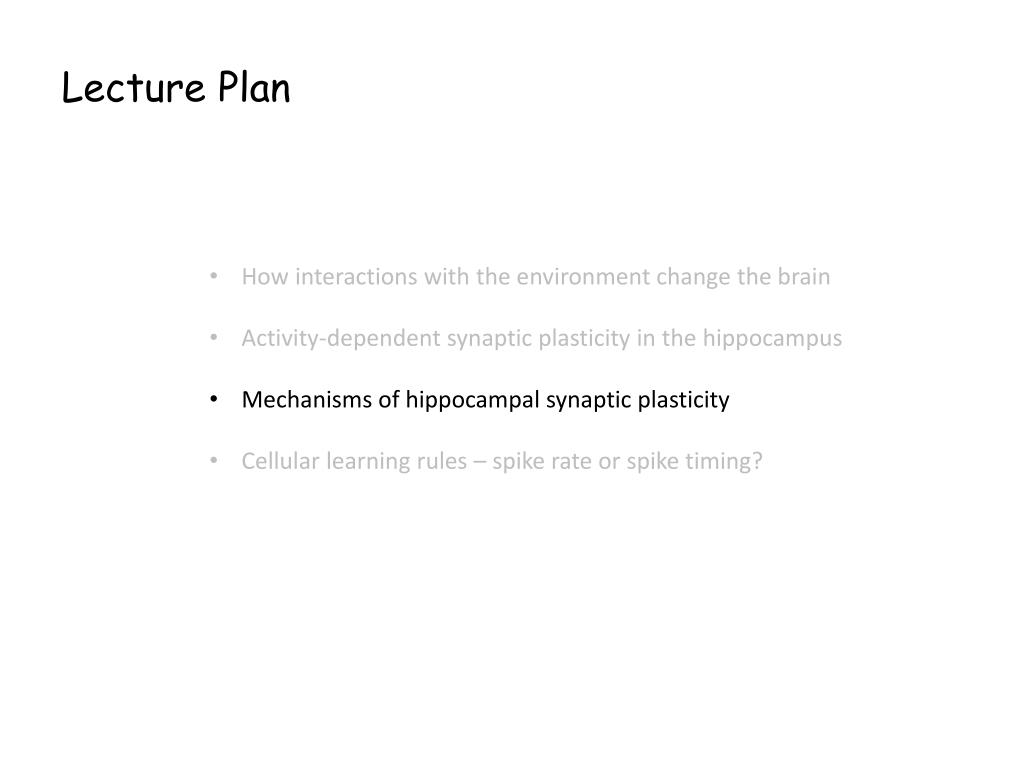 Lecture Plan

• How interactions with the environment change the brain

• Activity-dependent synaptic plasticity in the hippocampus

• Mechanisms of hippocampal synaptic plasticity

• Cellular learning rules – spike rate or spike timing?